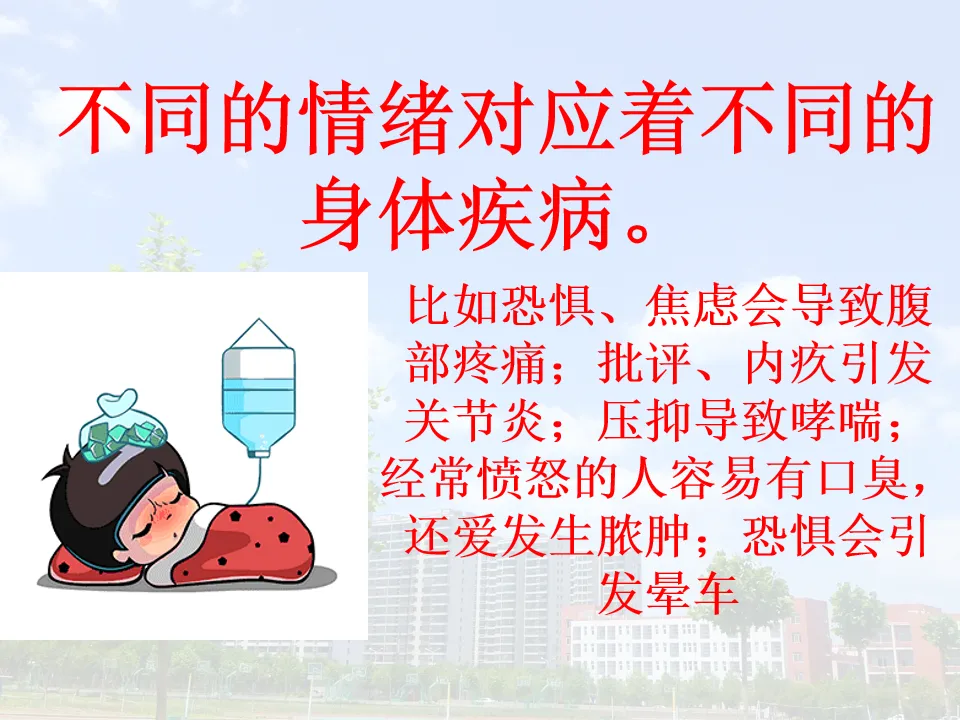 不同的情绪对应着不同的身体疾病。

比如恐惧、焦虑会导致腹部疼痛；批评、内疚引发关节炎；压抑导致哮喘；经常愤怒的人容易有口臭，还爱发生脓肿；恐惧会引发晕车